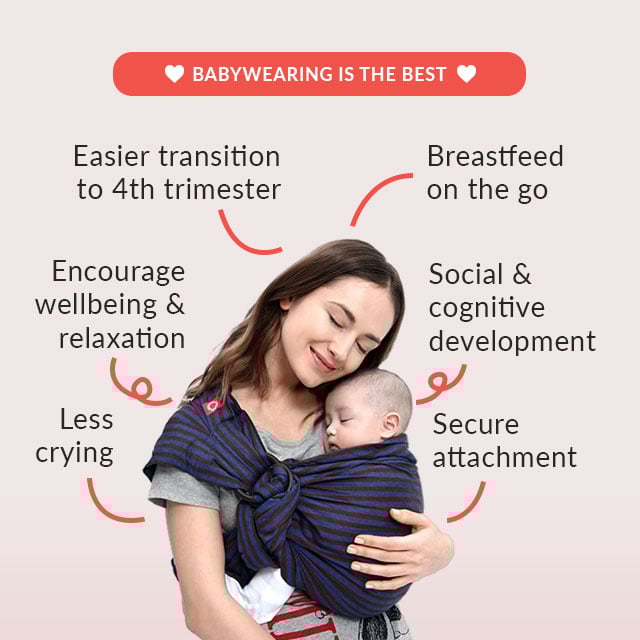 BABYWEARING IS THE BEST

Easier transition to 4th trimester

Breastfeed on the go

Encourage wellbeing & relaxation

Social & cognitive development

Less crying

Secure attachment